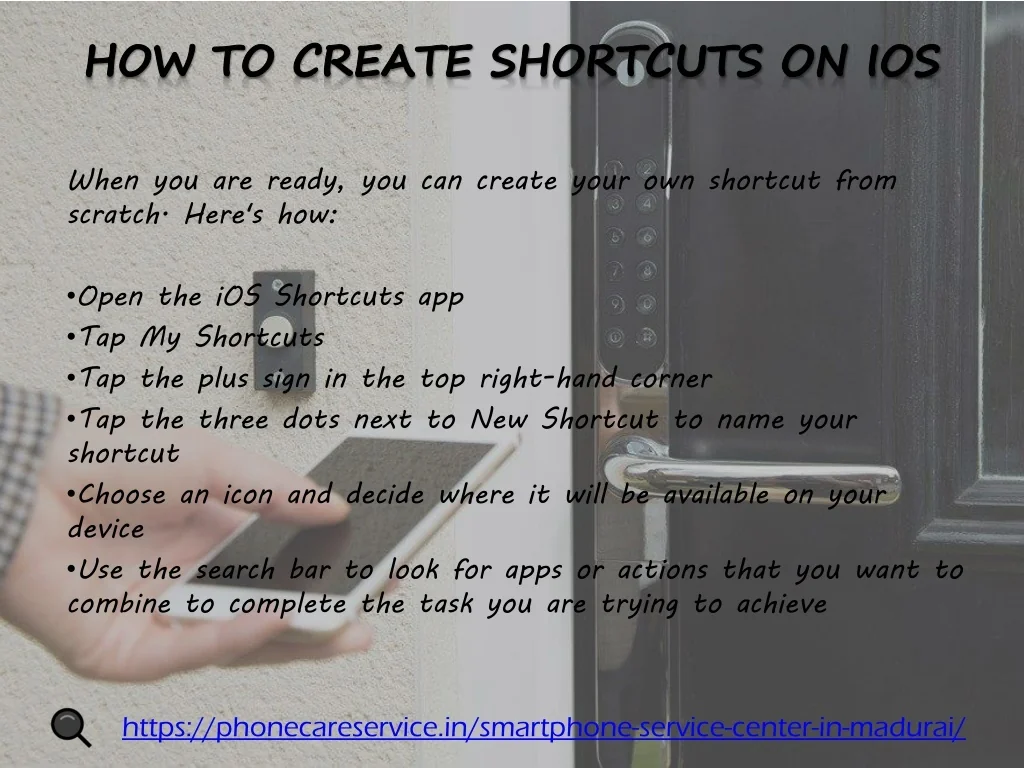 HOW TO CREATE SHORTCUTS ON IOS

When you are ready, you can create your own shortcut from scratch. Here's how:

•Open the iOS Shortcuts app
•Tap My Shortcuts
•Tap the plus sign in the top right-hand corner
•Tap the three dots next to New Shortcut to name your shortcut
•Choose an icon and decide where it will be available on your device
•Use the search bar to look for apps or actions that you want to combine to complete the task you are trying to achieve

https://phonecareservice.in/smartphone-service-center-in-madurai/